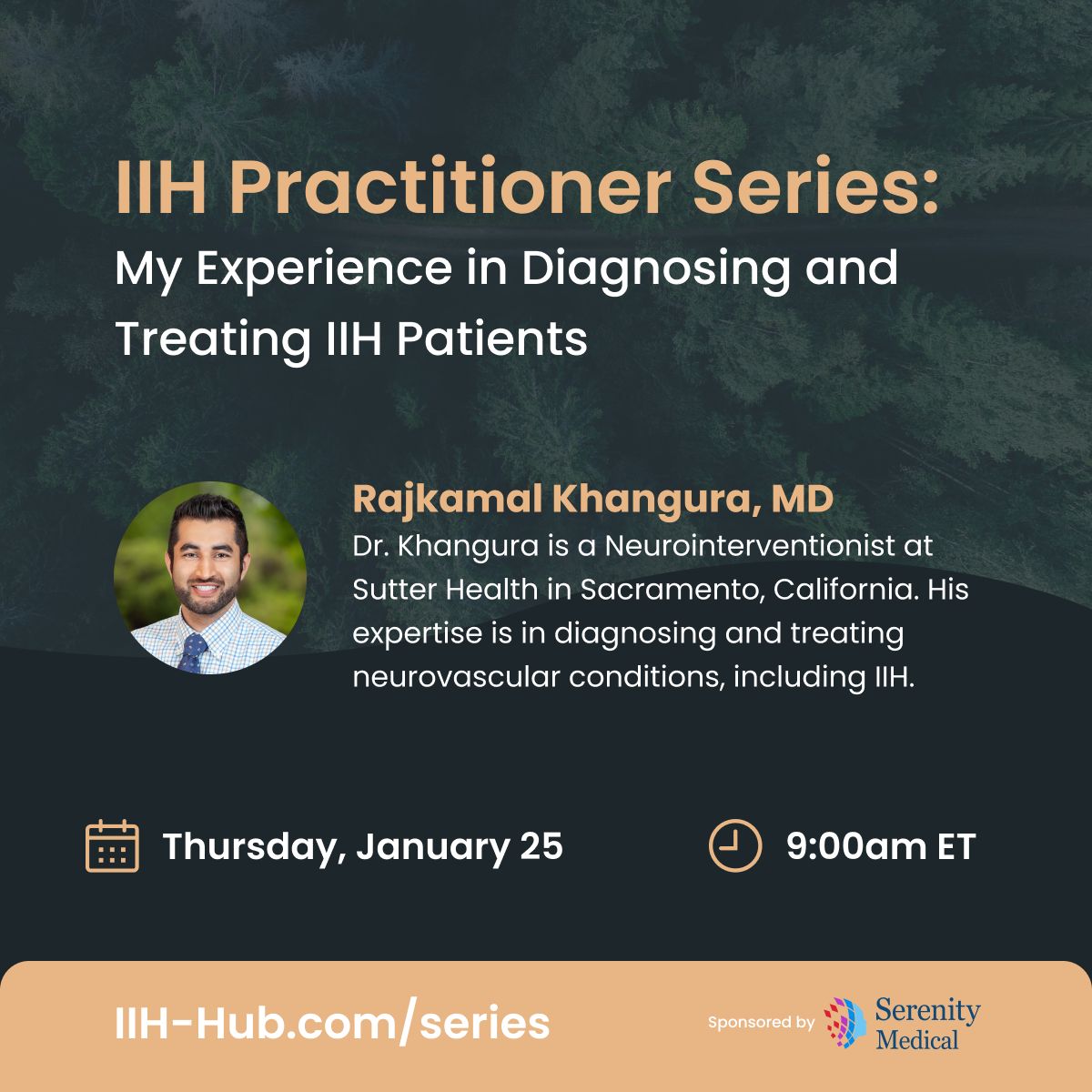 IIH Practitioner Series:
My Experience in Diagnosing and Treating IIH Patients

Rajkamal Khangura, MD
Dr. Khangura is a Neurointerventionist at Sutter Health in Sacramento, California. His expertise is in diagnosing and treating neurovascular conditions, including IIH.

Thursday, January 25

9:00am ET

IIH-Hub.com/series

Sponsored by Serenity Medical